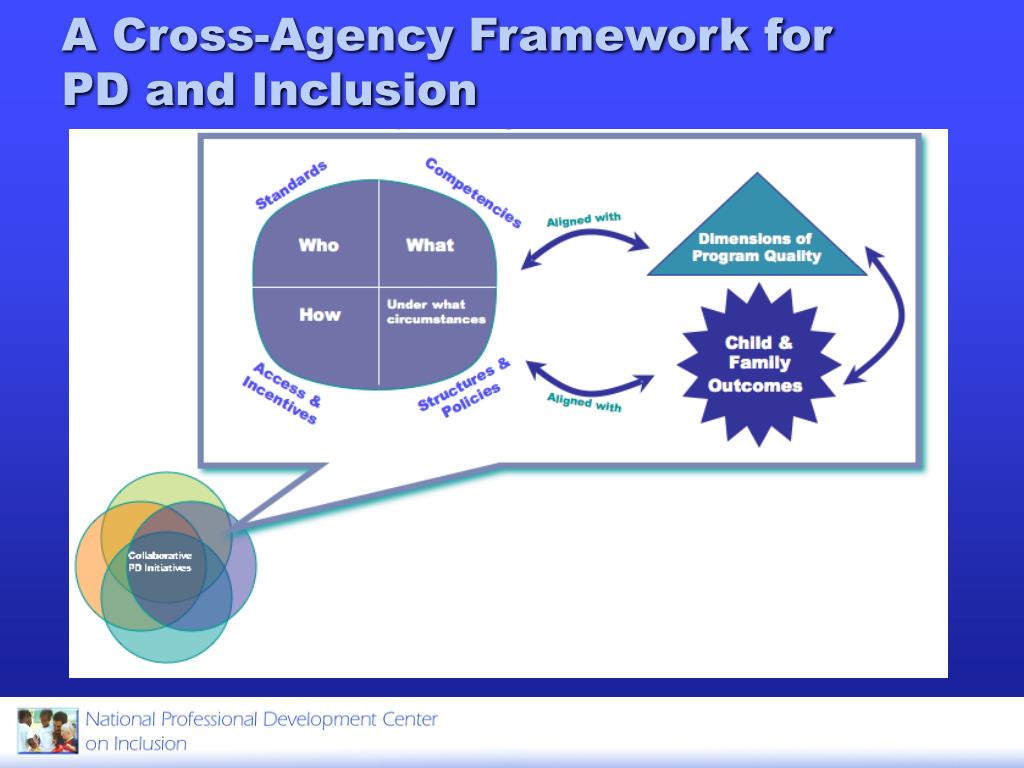 A Cross-Agency Framework for PD and Inclusion

Standards

Competencies

Who

What

How

Under what circumstances

Access & Incentives

Structures & Policies

Aligned with

Aligned with

Dimensions of Program Quality

Child & Family Outcomes

Collaborative PD Initiatives

National Professional Development Center on Inclusion